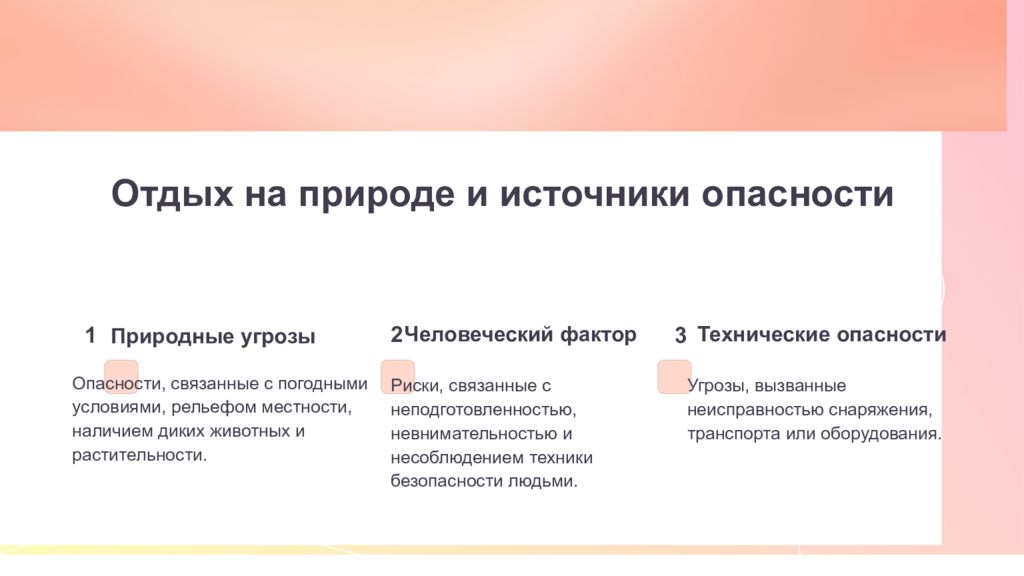 Отдых на природе и источники опасности

1 Природные угрозы

Опасности, связанные с погодными условиями, рельефом местности, наличием диких животных и растительности.

2Человеческий фактор

Риски, связанные с неподготовленностью, невнимательностью и несоблюдением техники безопасности людьми.

3 Технические опасности

Угрозы, вызванные неисправностью снаряжения, транспорта или оборудования.